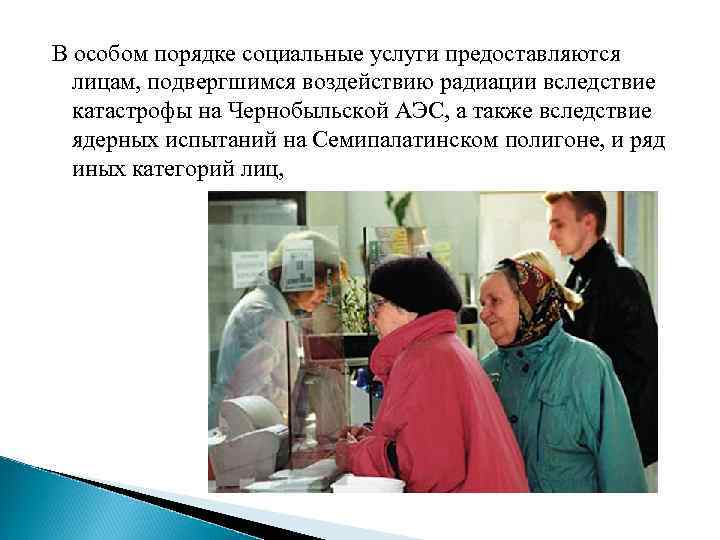 В особом порядке социальные услуги предоставляются лицам, подвергшимся воздействию радиации вследствие катастрофы на Чернобыльской АЭС, а также вследствие ядерных испытаний на Семипалатинском полигоне, и ряд иных категорий лиц,